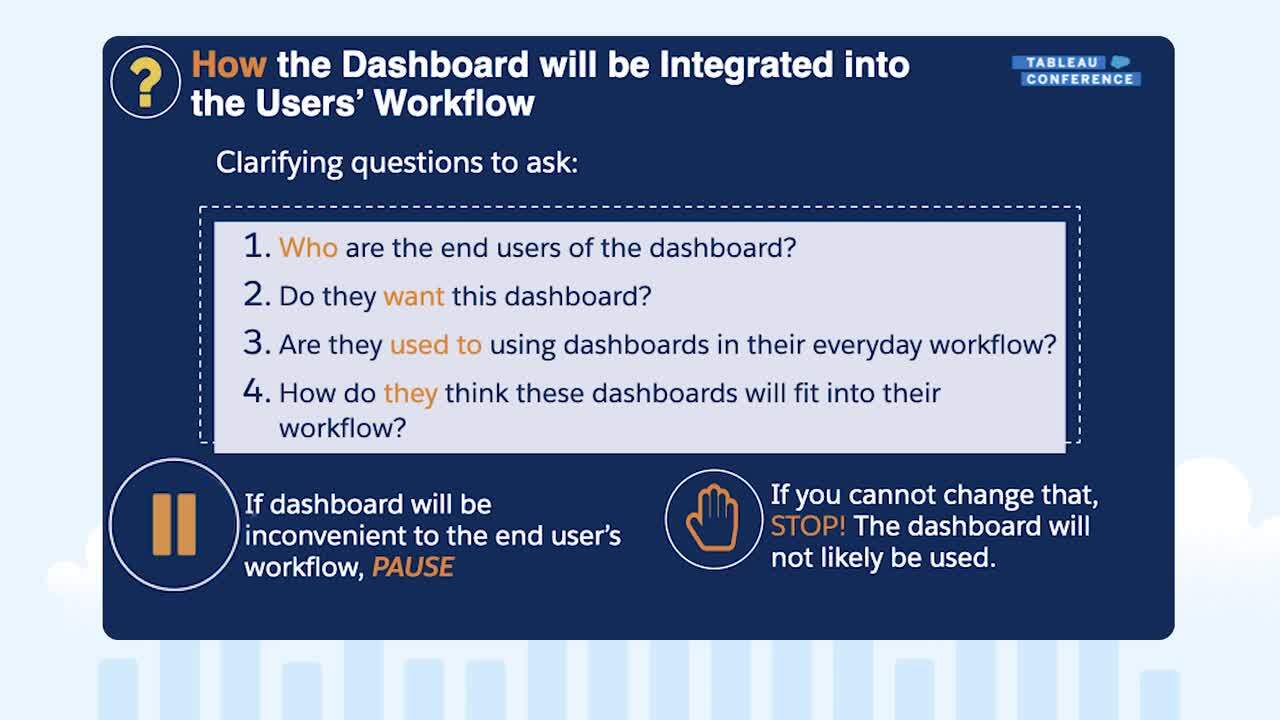 ?

How the Dashboard will be Integrated into the Users' Workflow

TABLEAU CONFERENCE

Clarifying questions to ask:

1. Who are the end users of the dashboard?
2. Do they want this dashboard?
3. Are they used to using dashboards in their everyday workflow?
4. How do they think these dashboards will fit into their workflow?

If dashboard will be inconvenient to the end user's workflow, PAUSE

If you cannot change that, STOP! The dashboard will not likely be used.